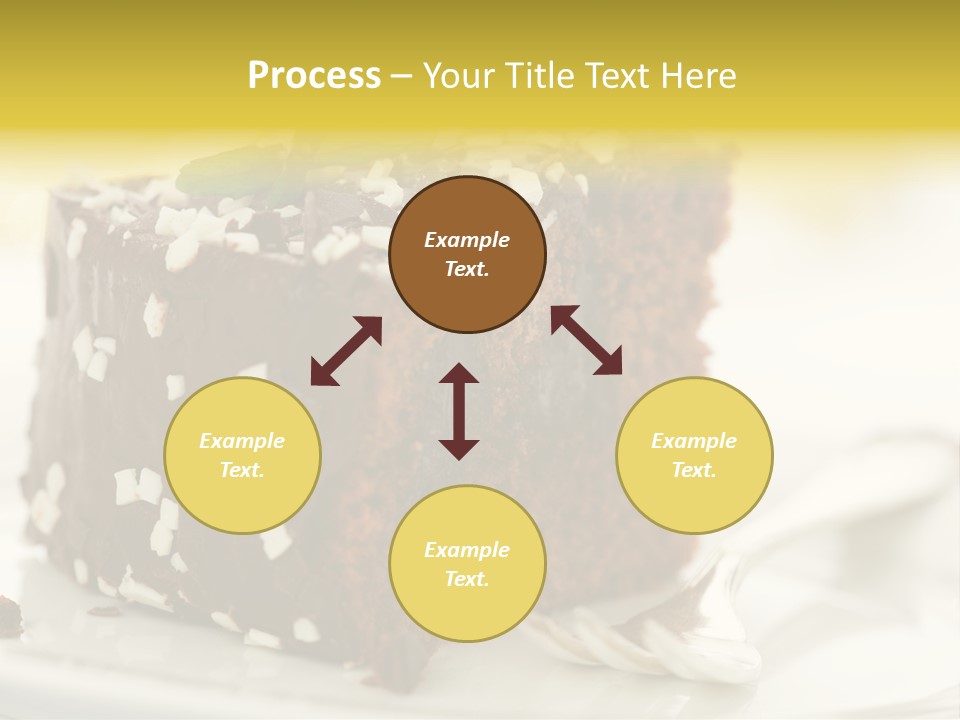 Process – Your Title Text Here

Example Text.

Example Text.

Example Text.

Example Text.